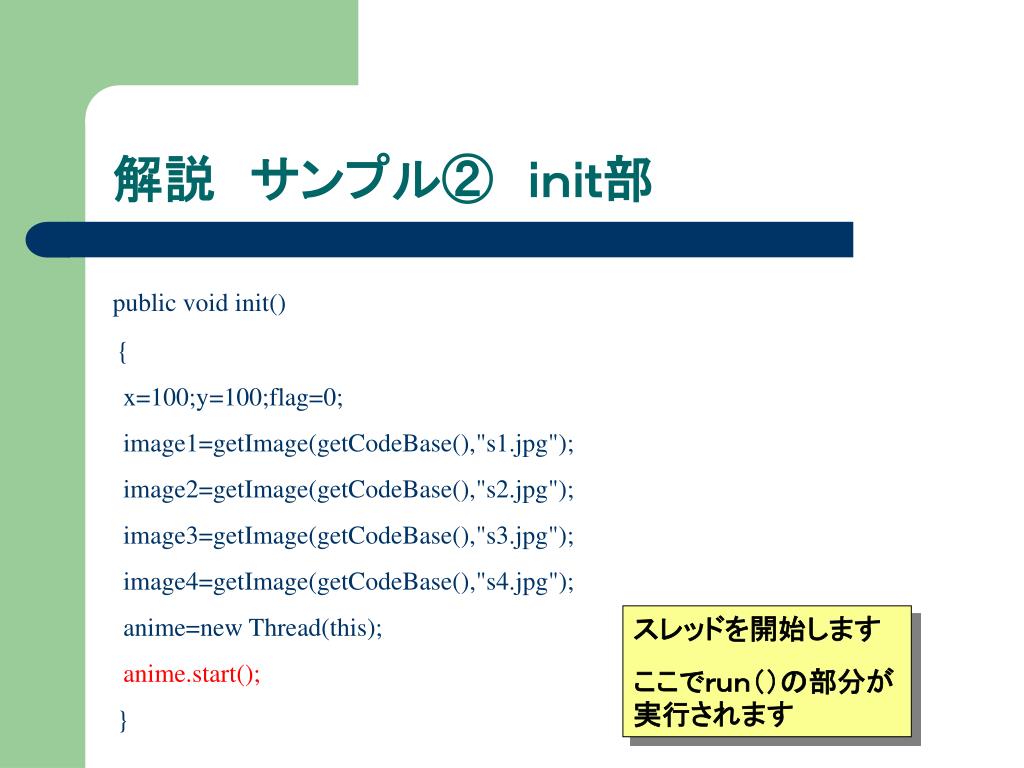 解説　サンプル②　init部

public void init()
{
x=100;y=100;flag=0;
image1=getImage(getCodeBase(),"s1.jpg");
image2=getImage(getCodeBase(),"s2.jpg");
image3=getImage(getCodeBase(),"s3.jpg");
image4=getImage(getCodeBase(),"s4.jpg");
anime=new Thread(this);
anime.start();
}

スレッドを開始します

ここでrun()の部分が実行されます